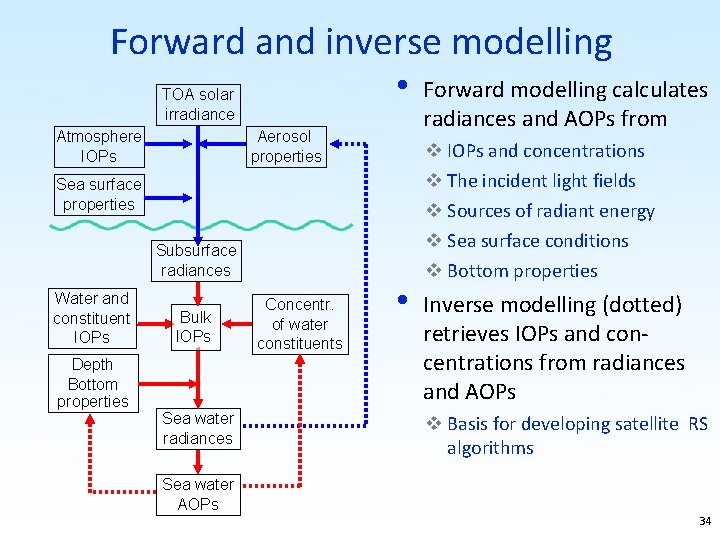 Forward and inverse modelling

TOA solar irradiance

Atmosphere IOPs

Aerosol properties

Sea surface properties

Subsurface radiances

Water and constituent IOPs

Bulk IOPs

Concentr. of water constituents

Depth Bottom properties

Sea water radiances

Sea water AOPs

• Forward modelling calculates radiances and AOPs from
❖ IOPs and concentrations
❖ The incident light fields
❖ Sources of radiant energy
❖ Sea surface conditions
❖ Bottom properties

• Inverse modelling (dotted) retrieves IOPs and concentrations from radiances and AOPs
❖ Basis for developing satellite RS algorithms

34